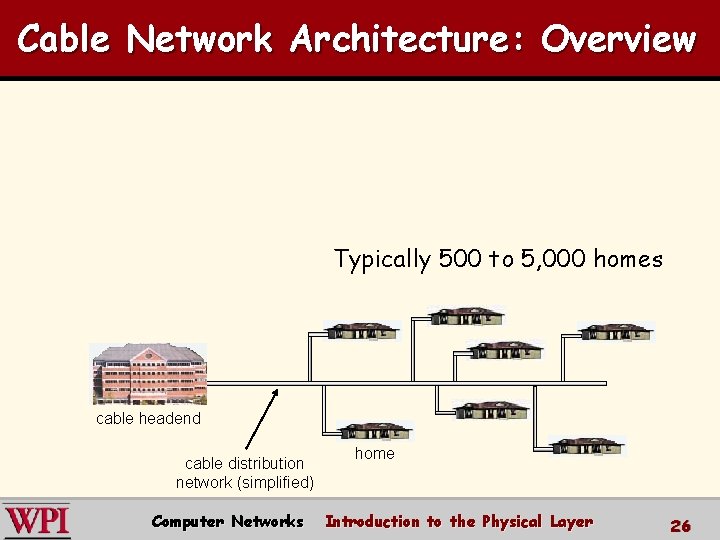 Cable Network Architecture: Overview

Typically 500 to 5,000 homes

cable headend

cable distribution network (simplified)

home

WPI

Computer Networks

Introduction to the Physical Layer

26